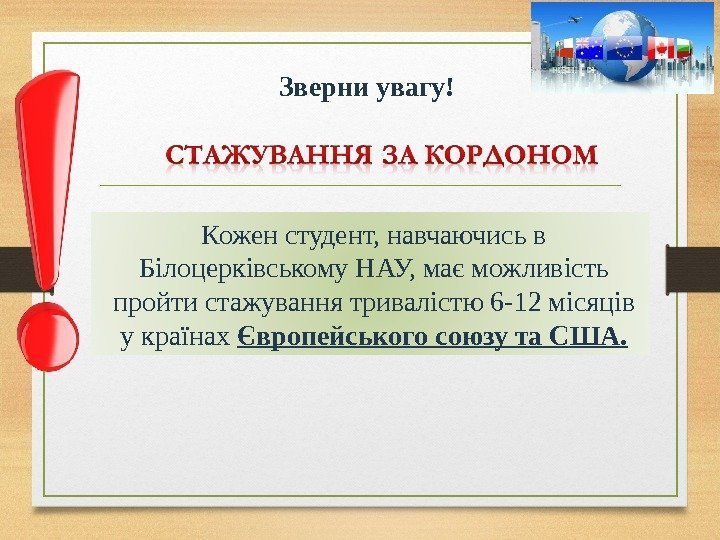 Зверни увагу!

СТАЖУВАННЯ ЗА КОРДОНОМ

Кожен студент, навчаючись в Білоцерківському НАУ, має можливість пройти стажування тривалістю 6-12 місяців у країнах Європейського союзу та США.